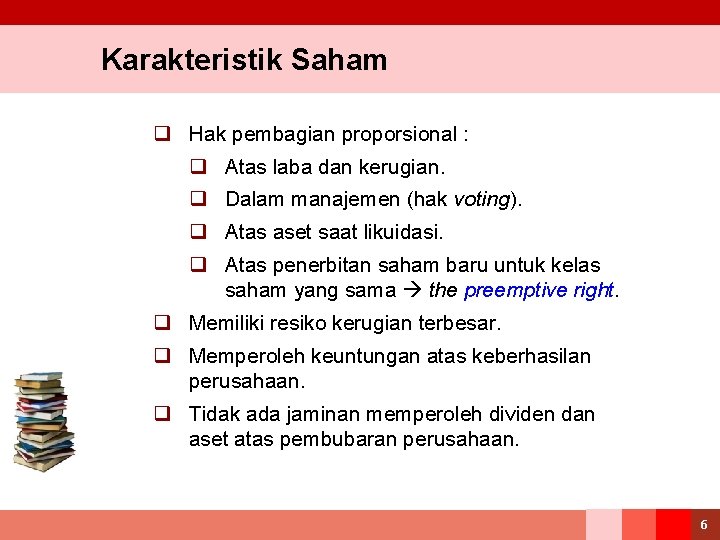 Karakteristik Saham

❑ Hak pembagian proporsional :
❑ Atas laba dan kerugian.
❑ Dalam manajemen (hak voting).
❑ Atas aset saat likuidasi.
❑ Atas penerbitan saham baru untuk kelas saham yang sama → the preemptive right.
❑ Memiliki resiko kerugian terbesar.
❑ Memperoleh keuntungan atas keberhasilan perusahaan.
❑ Tidak ada jaminan memperoleh dividen dan aset atas pembubaran perusahaan.

6